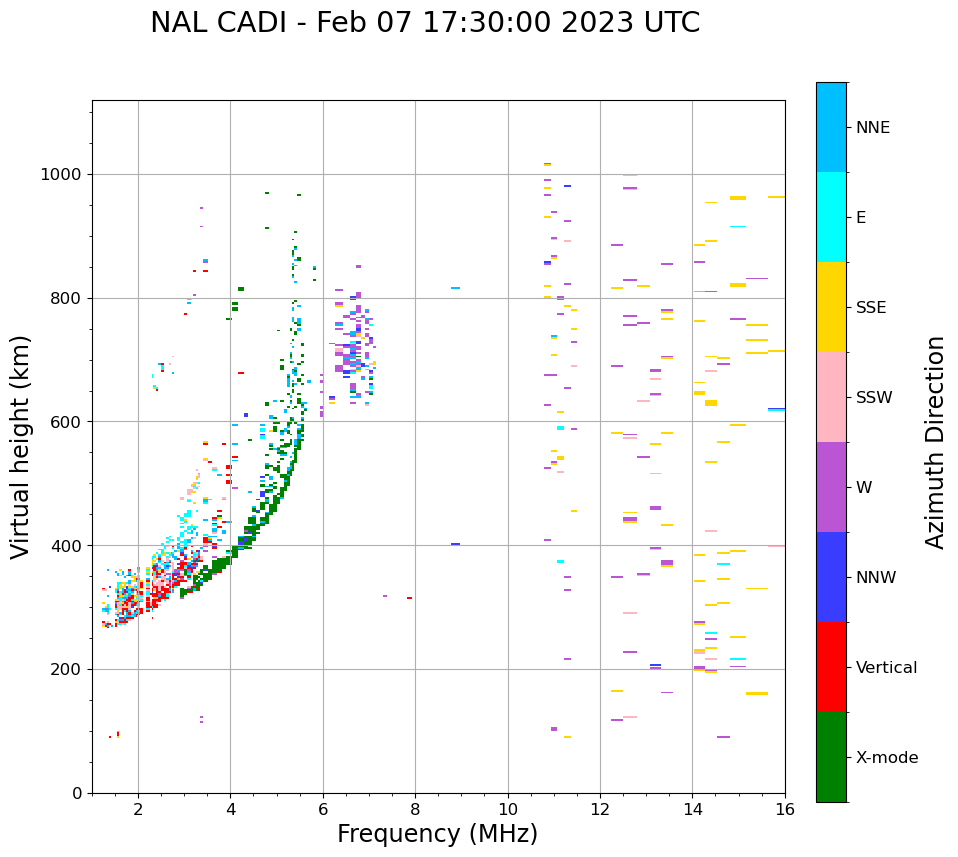 NAL CADI - Feb 07 17:30:00 2023 UTC

Virtual height (km)

1000
800
600
400
200
0

2
4
6
8
10
12
14
16

Frequency (MHz)

NNE
E
SSE
SSW
W
NNW
Vertical
X-mode

Azimuth Direction